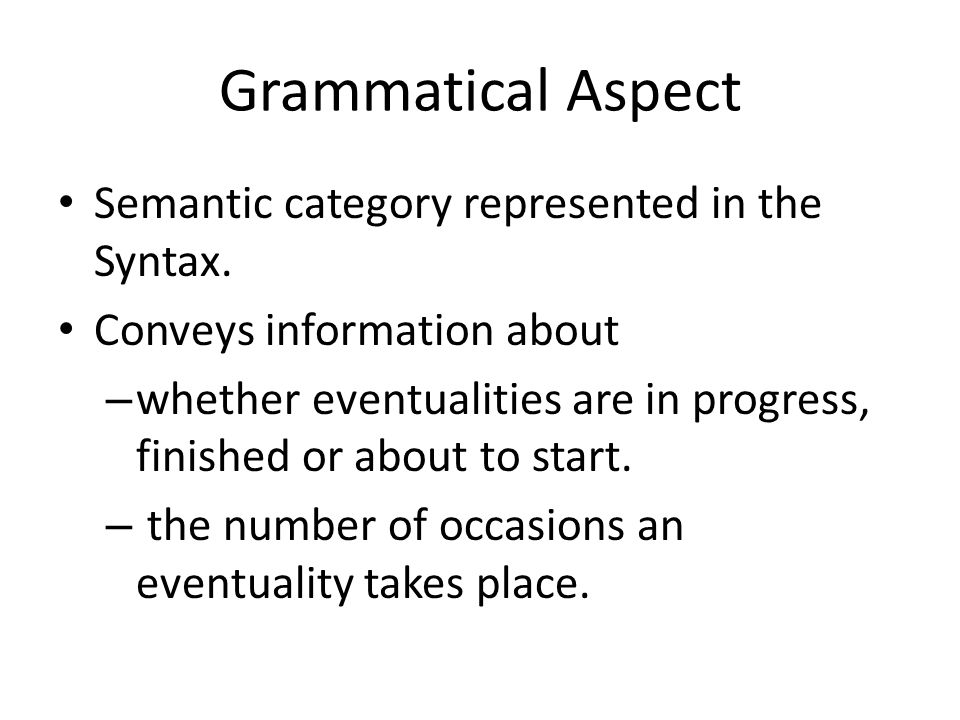 Grammatical Aspect

• Semantic category represented in the Syntax.

• Conveys information about

–whether eventualities are in progress, finished or about to start.

– the number of occasions an eventuality takes place.